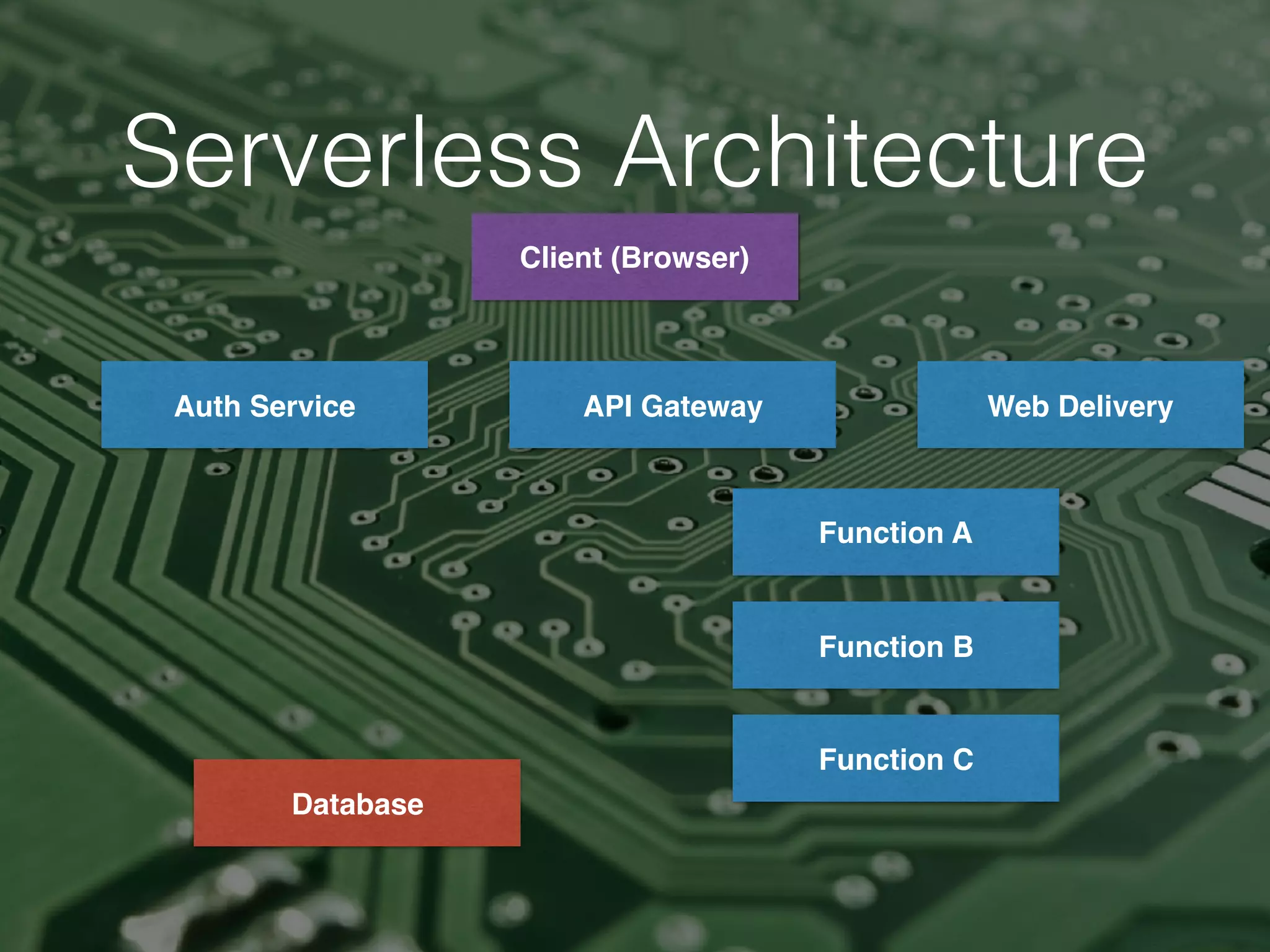 Serverless Architecture

Client (Browser)

Auth Service

API Gateway

Web Delivery

Function A

Function B

Function C

Database